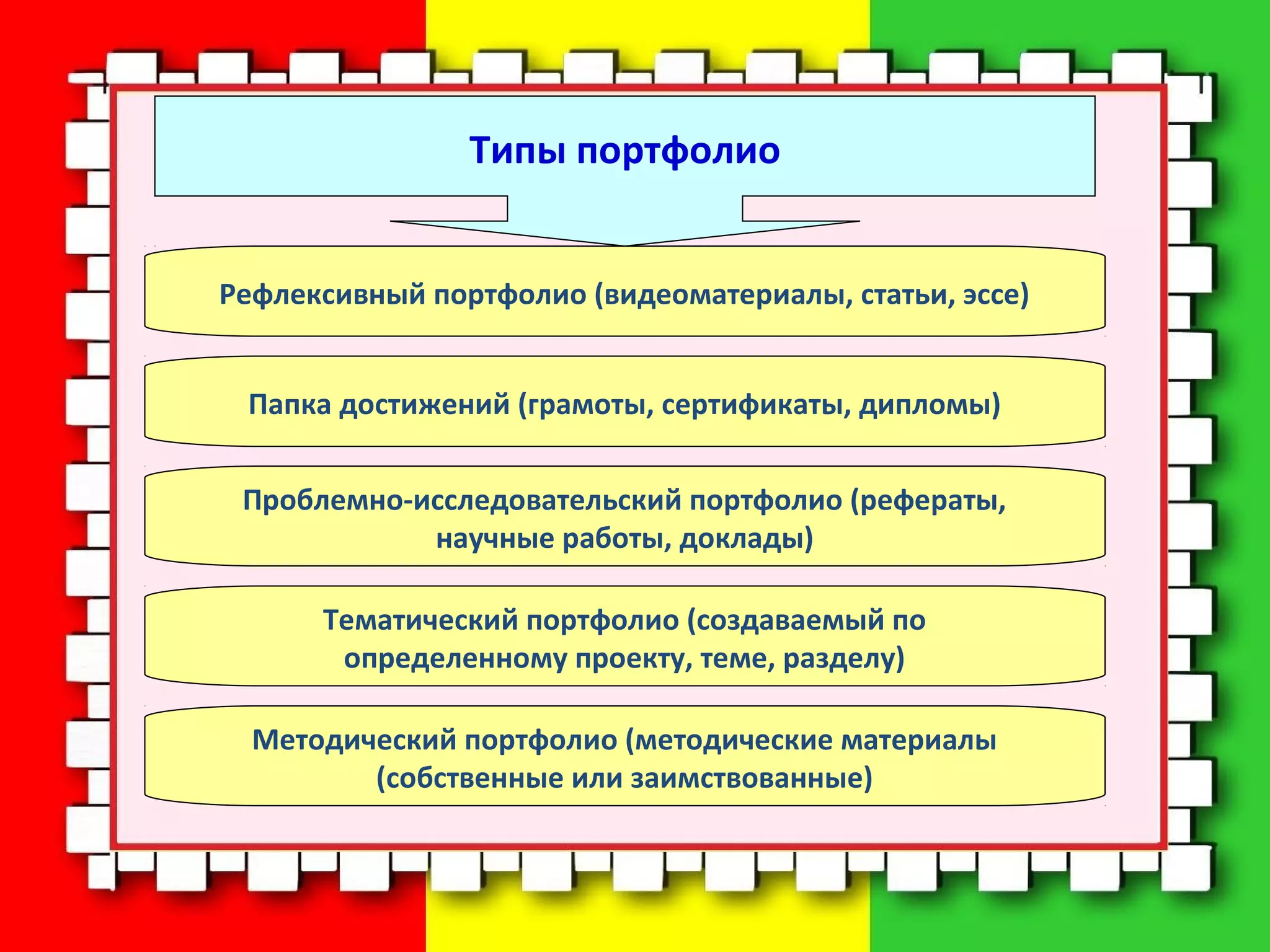 Типы портфолио

Рефлексивный портфолио (видеоматериалы, статьи, эссе)

Папка достижений (грамоты, сертификаты, дипломы)

Проблемно-исследовательский портфолио (рефераты, научные работы, доклады)

Тематический портфолио (создаваемый по определенному проекту, теме, разделу)

Методический портфолио (методические материалы (собственные или заимствованные)